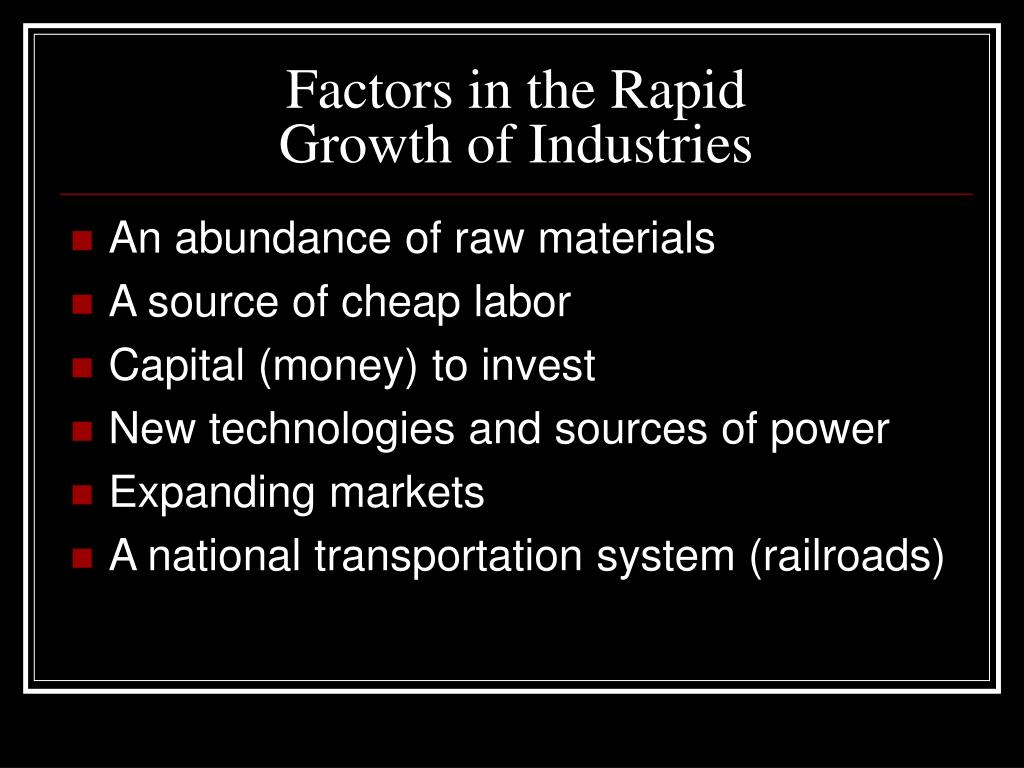 Factors in the Rapid
Growth of Industries

- An abundance of raw materials
- A source of cheap labor
- Capital (money) to invest
- New technologies and sources of power
- Expanding markets
- A national transportation system (railroads)